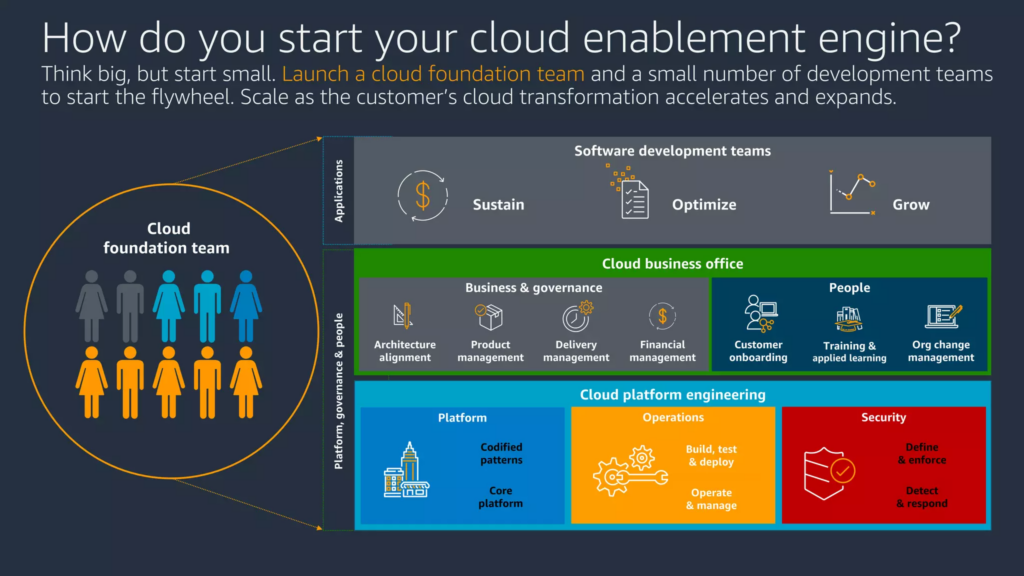 How do you start your cloud enablement engine?

Think big, but start small. Launch a cloud foundation team and a small number of development teams to start the flywheel. Scale as the customer's cloud transformation accelerates and expands.

Cloud foundation team

Applications

Software development teams

Sustain

Optimize

Grow

Platform, governance & people

Cloud business office

Business & governance

Architecture alignment

Product management

Delivery management

Financial management

People

Customer onboarding

Training & applied learning

Org change management

Cloud platform engineering

Platform

Codified patterns

Core platform

Operations

Build, test & deploy

Operate & manage

Security

Define & enforce

Detect & respond